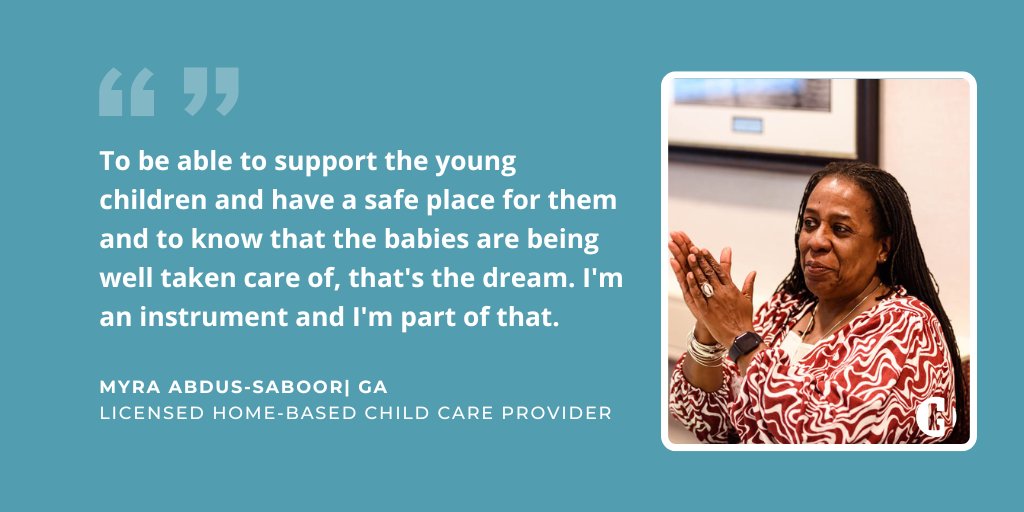 “ ”

To be able to support the young children and have a safe place for them and to know that the babies are being well taken care of, that's the dream. I'm an instrument and I'm part of that.

MYRA ABDUS-SABOOR| GA
LICENSED HOME-BASED CHILD CARE PROVIDER